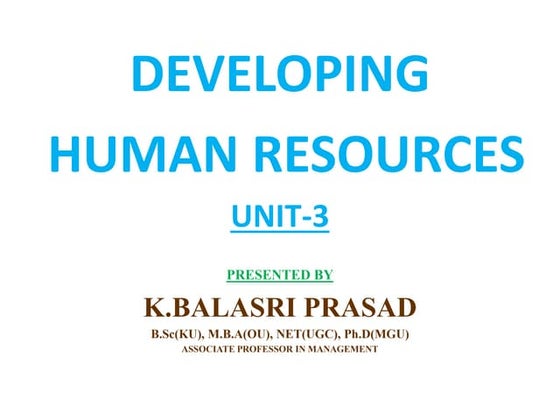 DEVELOPING HUMAN RESOURCES

UNIT-3

PRESENTED BY

K.BALASRI PRASAD

B.Sc(KU), M.B.A(OU), NET(UGC), Ph.D(MGU)

ASSOCIATE PROFESSOR IN MANAGEMENT